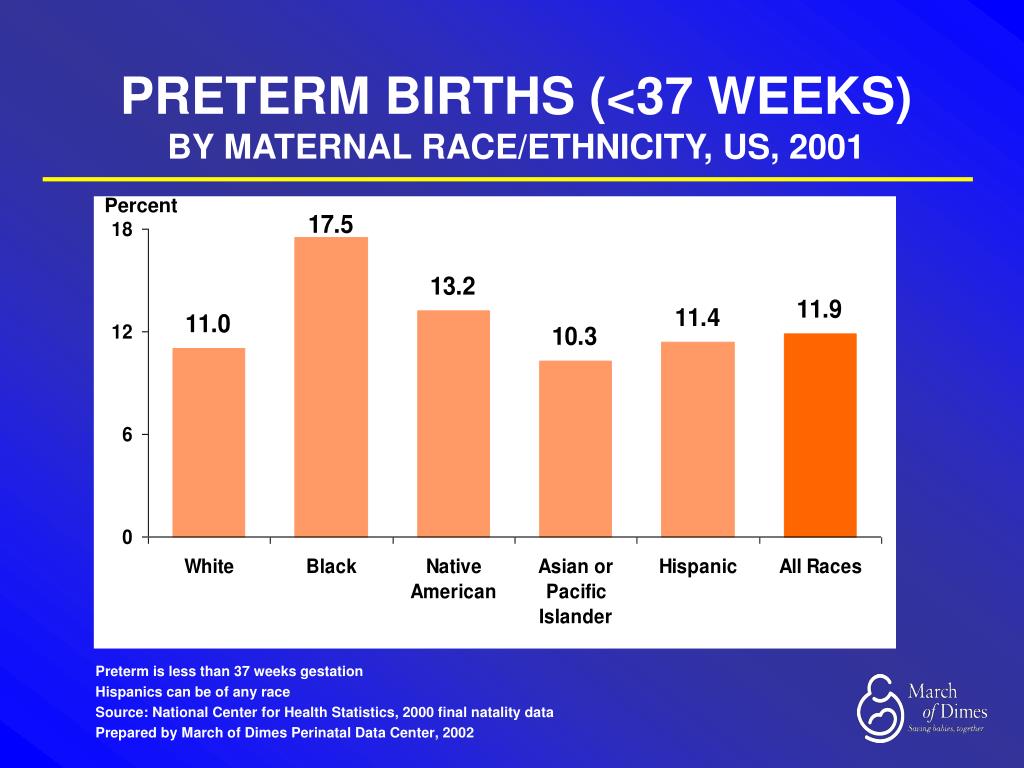 PRETERM BIRTHS (<37 WEEKS)
BY MATERNAL RACE/ETHNICITY, US, 2001

Percent
18
12
6
0

11.0
17.5
13.2
10.3
11.4
11.9

White
Black
Native American
Asian or Pacific Islander
Hispanic
All Races

Preterm is less than 37 weeks gestation
Hispanics can be of any race
Source: National Center for Health Statistics, 2000 final natality data
Prepared by March of Dimes Perinatal Data Center, 2002

March of Dimes
Saving babies, together